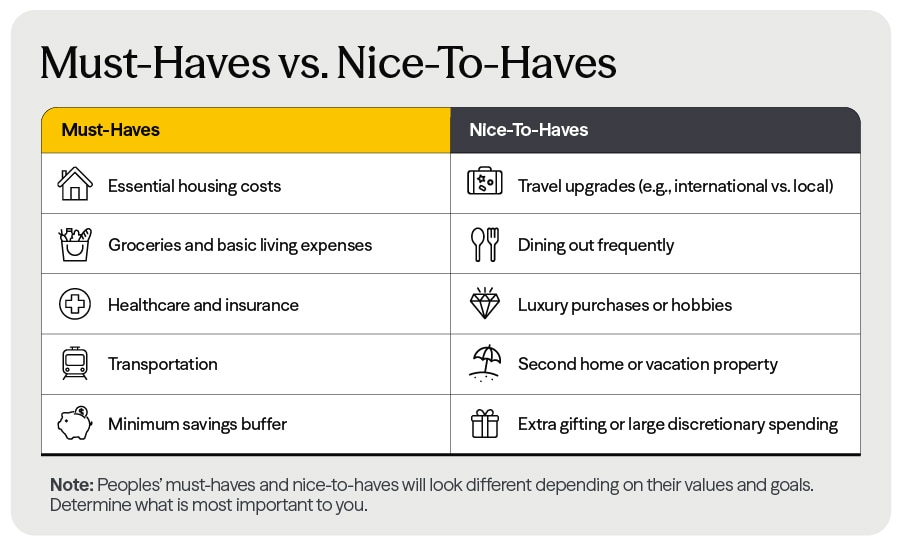 Must-Haves vs. Nice-To-Haves

| Must-Haves | Nice-To-Haves |
|---|---|
| Essential housing costs | Travel upgrades (e.g., international vs. local) |
| Groceries and basic living expenses | Dining out frequently |
| Healthcare and insurance | Luxury purchases or hobbies |
| Transportation | Second home or vacation property |
| Minimum savings buffer | Extra gifting or large discretionary spending |

Note: Peoples' must-haves and nice-to-haves will look different depending on their values and goals. Determine what is most important to you.